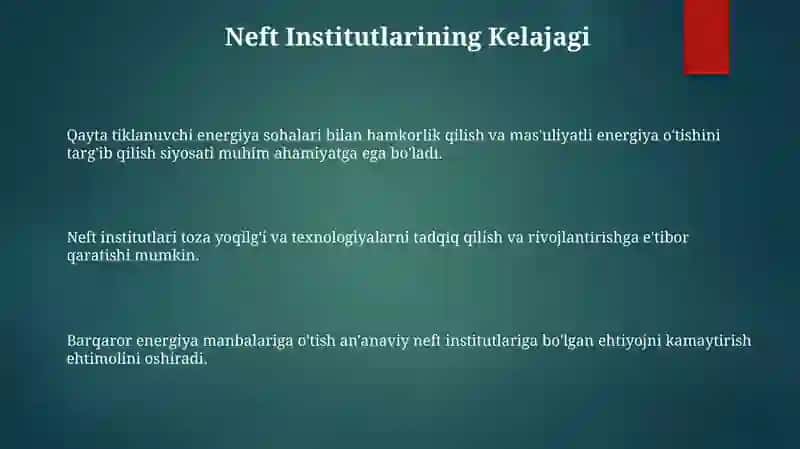 Neft Institutlarining Kelajagi

Qayta tiklanuvchi energiya sohalari bilan hamkorlik qilish va mas'uliyatli energiya o'tishini targ'ib qilish siyosati muhim ahamiyatga ega bo'ladi.

Neft institutlari toza yoqilg'i va texnologiyalarni tadqiq qilish va rivojlantirishga e'tibor qaratishi mumkin.

Barqaror energiya manbalariga o'tish an'anaviy neft institutlariga bo'lgan ehtiyojni kamaytirish ehtimolini oshiradi.